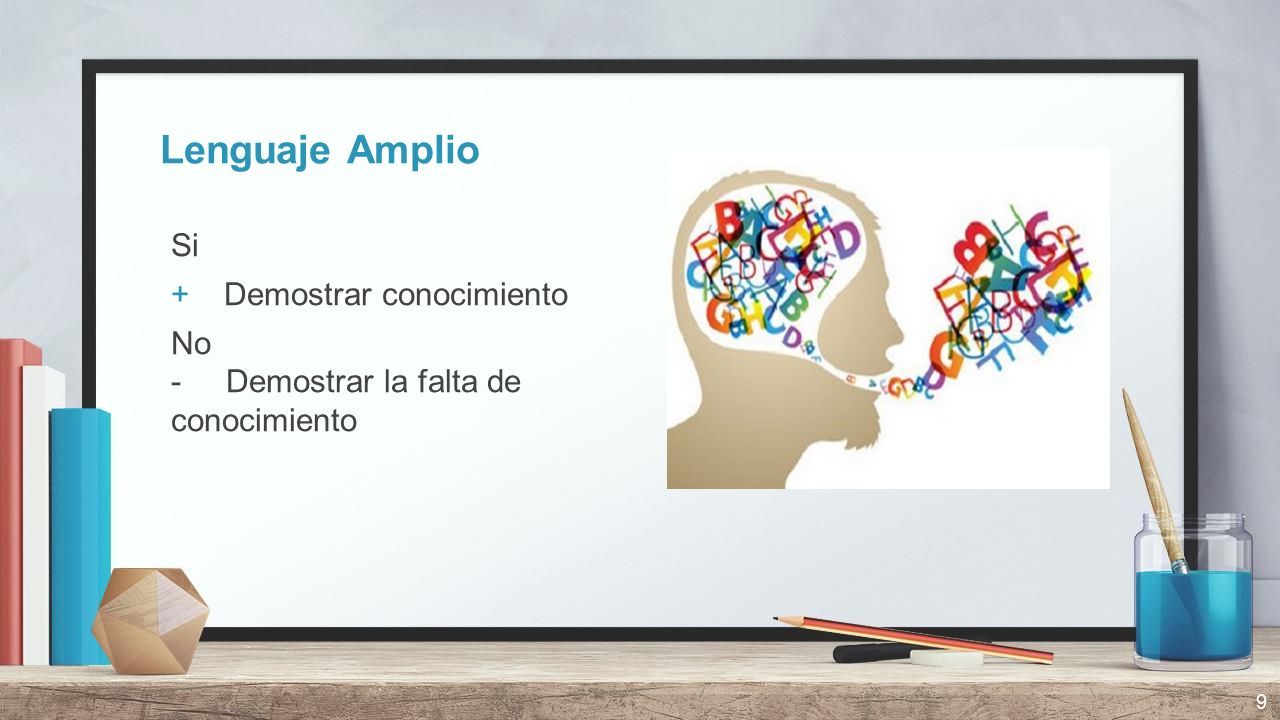 Lenguaje Amplio

Si

+ Demostrar conocimiento

No

- Demostrar la falta de conocimiento

9